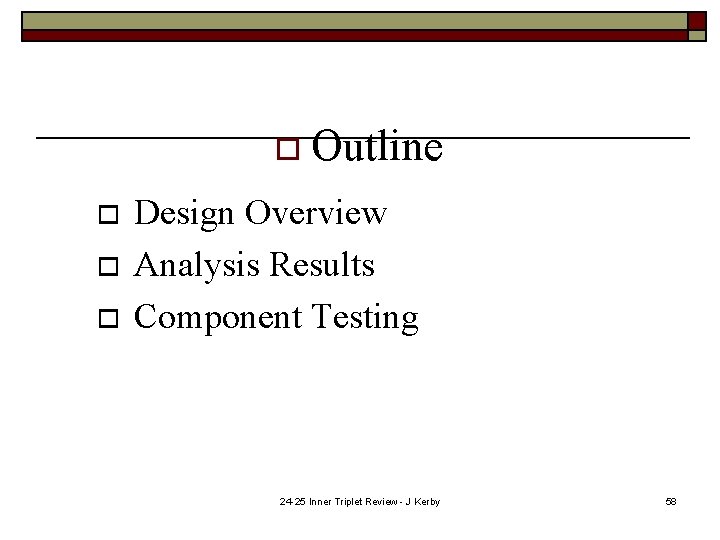 Outline

Design Overview

Analysis Results

Component Testing

24-25 Inner Triplet Review - J Kerby

58